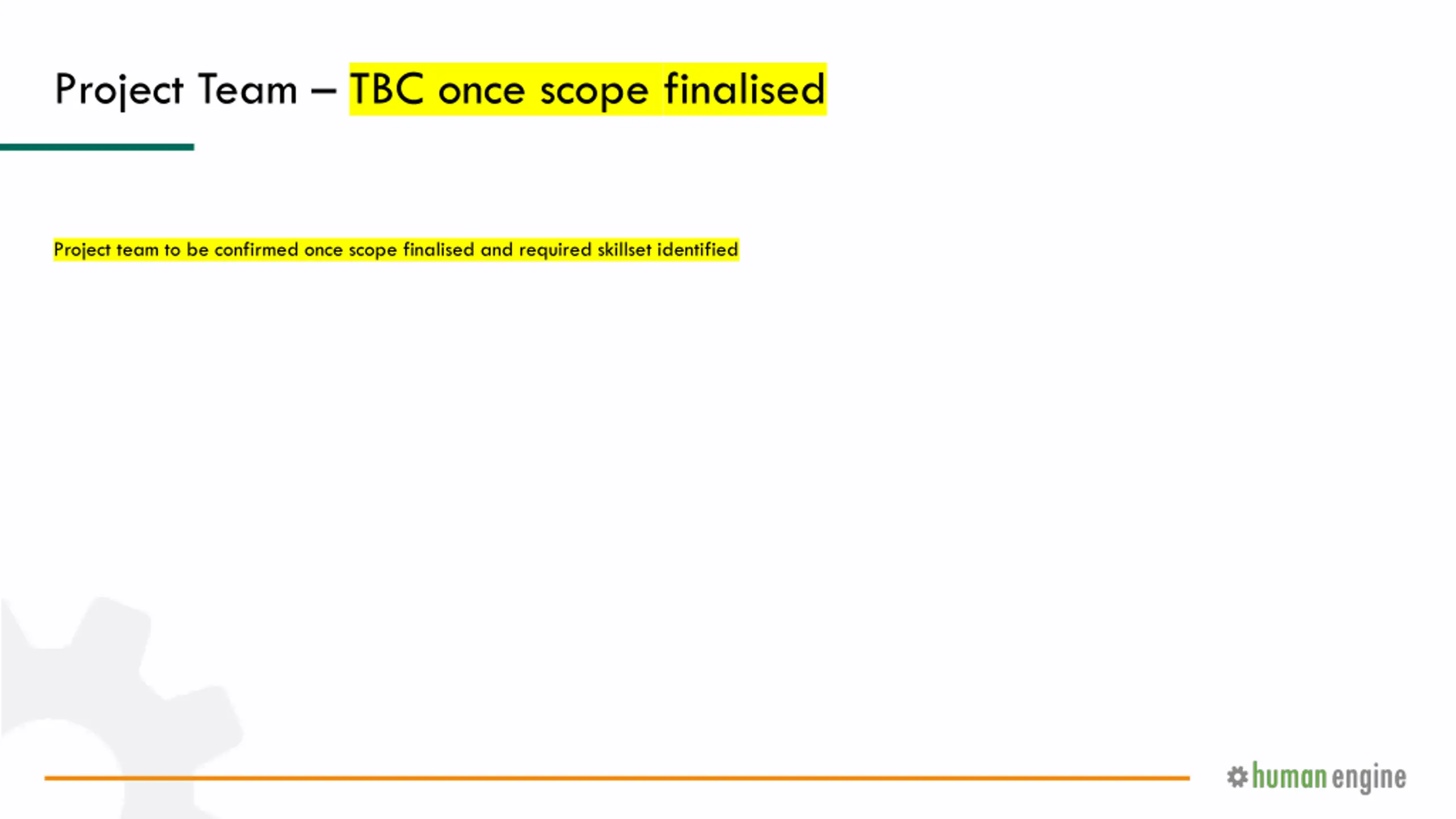 Project Team – TBC once scope finalised

Project team to be confirmed once scope finalised and required skillset identified

human engine